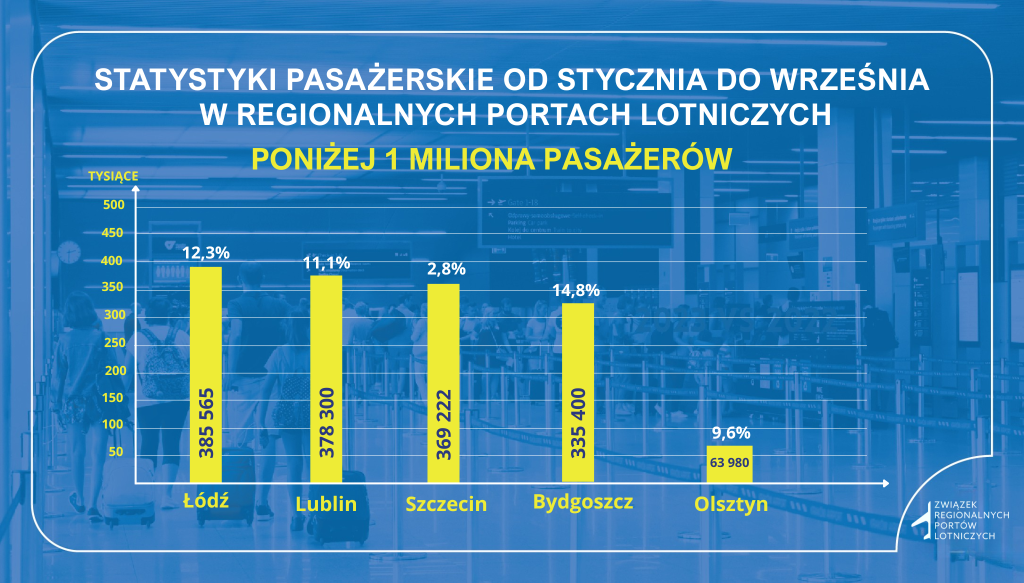 STATYSTYKI PASAŻERSKIE OD STYCZNIA DO WRZEŚNIA W REGIONALNYCH PORTACH LOTNICZYCH

PONIŻEJ 1 MILIONA PASAŻERÓW

TYSIĄCE

500
450
400
350
300
250
200
150
100
50

12,3%
385 565
Łódź

11,1%
378 300
Lublin

2,8%
369 222
Szczecin

14,8%
335 400
Bydgoszcz

9,6%
63 980
Olsztyn

ZWIĄZEK REGIONALNYCH PORTÓW LOTNICZYCH